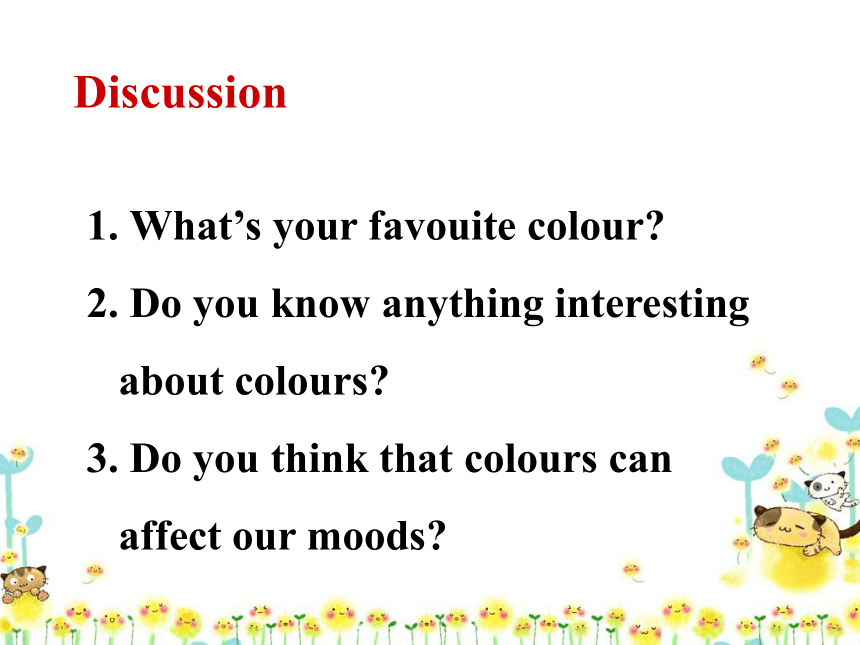 Discussion

1. What’s your favouite colour?

2. Do you know anything interesting about colours?

3. Do you think that colours can affect our moods?